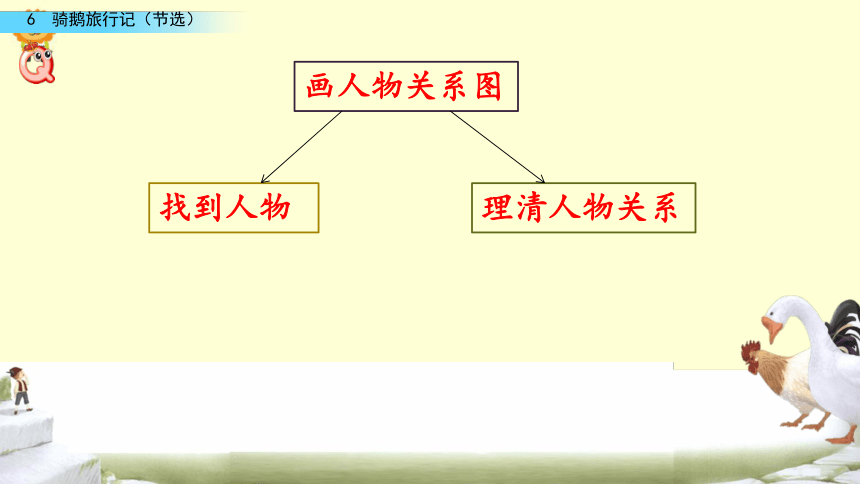 6 骑鹅旅行记（节选）

画人物关系图

找到人物

理清人物关系